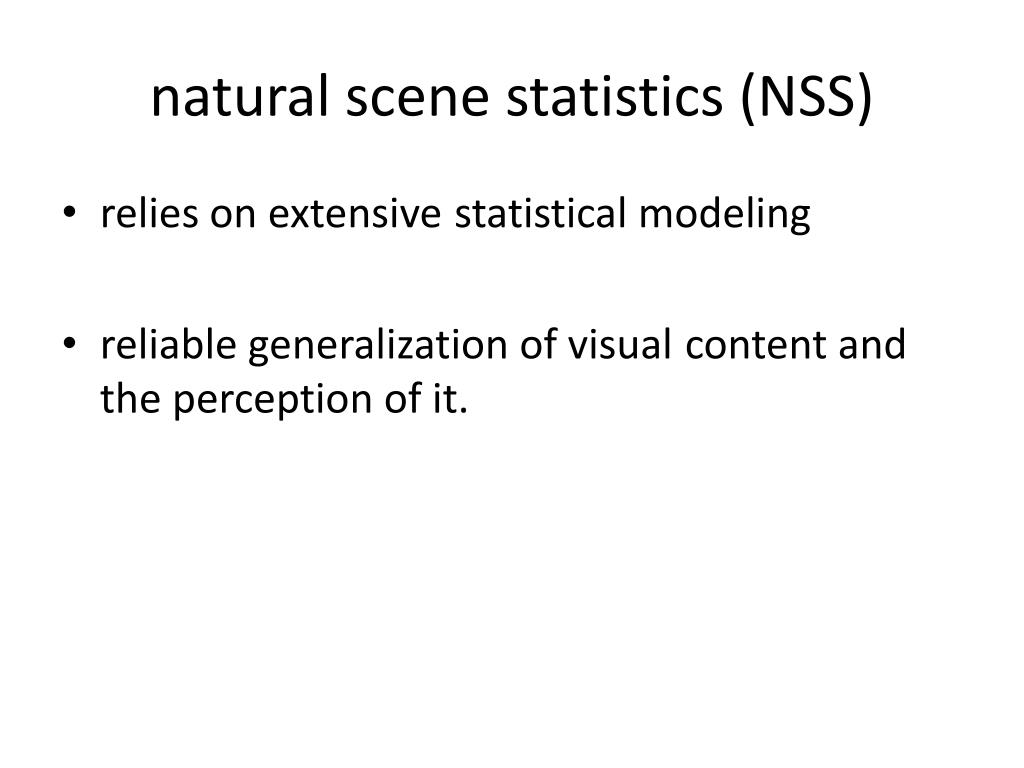 natural scene statistics (NSS)

• relies on extensive statistical modeling

• reliable generalization of visual content and the perception of it.